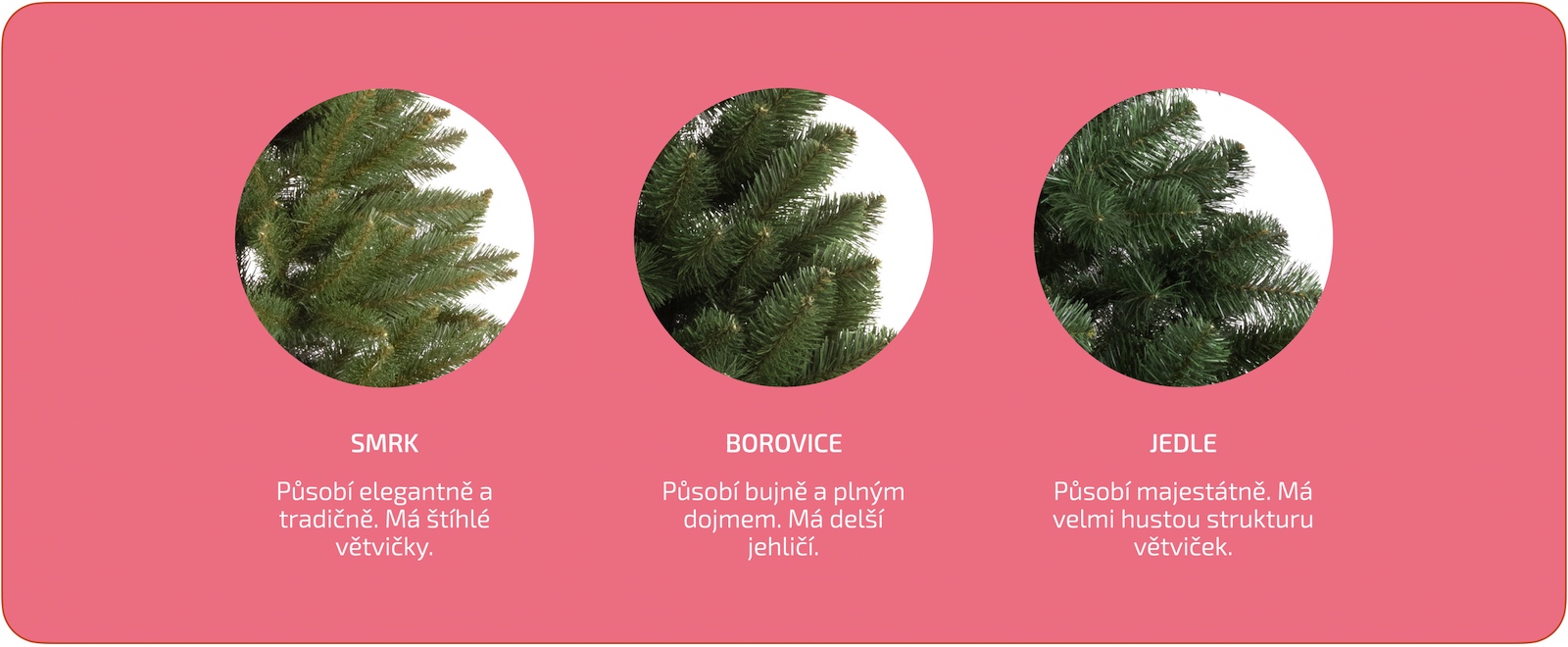 SMRK

Působí elegantně a tradičně. Má štíhlé větvičky.

BOROVICE

Působí bujně a plným dojmem. Má delší jehličí.

JEDLE

Působí majestátně. Má velmi hustou strukturu větviček.